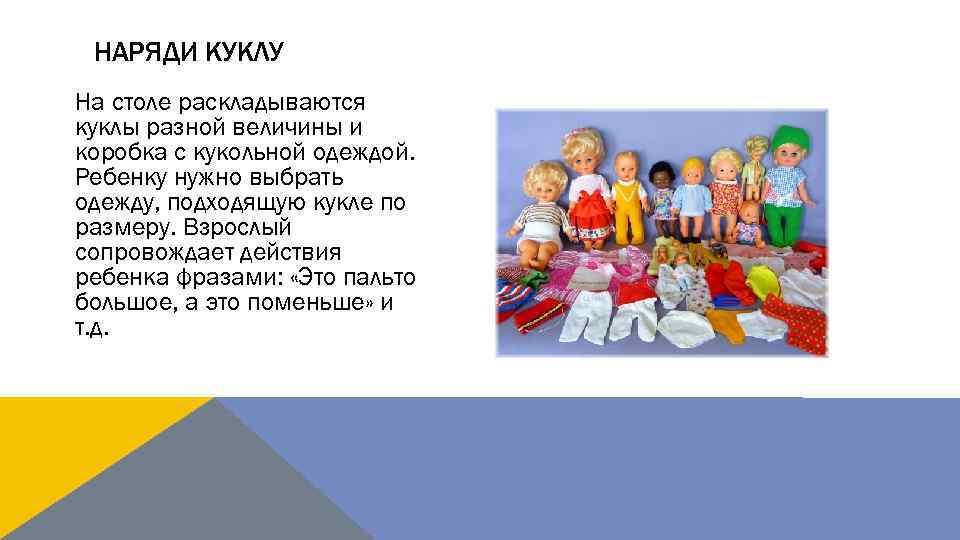 НАРЯДИ КУКЛУ

На столе раскладываются куклы разной величины и коробка с кукольной одеждой. Ребенку нужно выбрать одежду, подходящую кукле по размеру. Взрослый сопровождает действия ребенка фразами: «Это пальто большое, а это поменьше» и т.д.